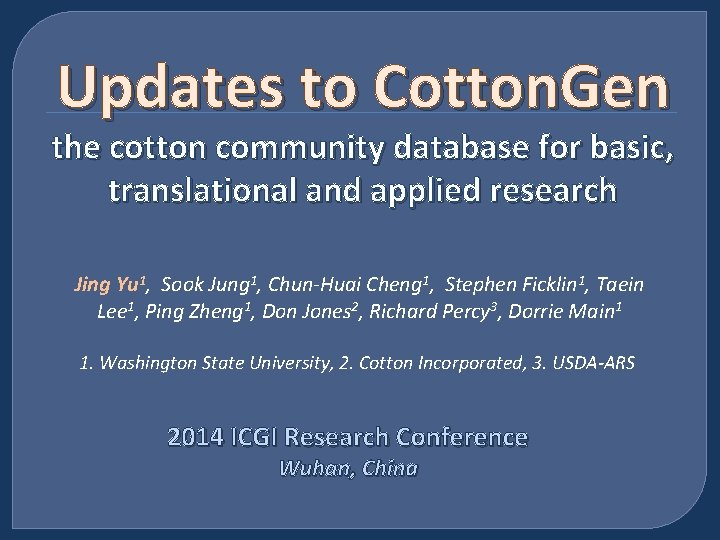 Updates to CottonGen

the cotton community database for basic, translational and applied research

Jing Yu$^1$, Sook Jung$^1$, Chun-Huai Cheng$^1$, Stephen Ficklin$^1$, Taein Lee$^1$, Ping Zheng$^1$, Don Jones$^2$, Richard Percy$^3$, Dorrie Main$^1$

1. Washington State University, 2. Cotton Incorporated, 3. USDA-ARS

2014 ICGI Research Conference
Wuhan, China